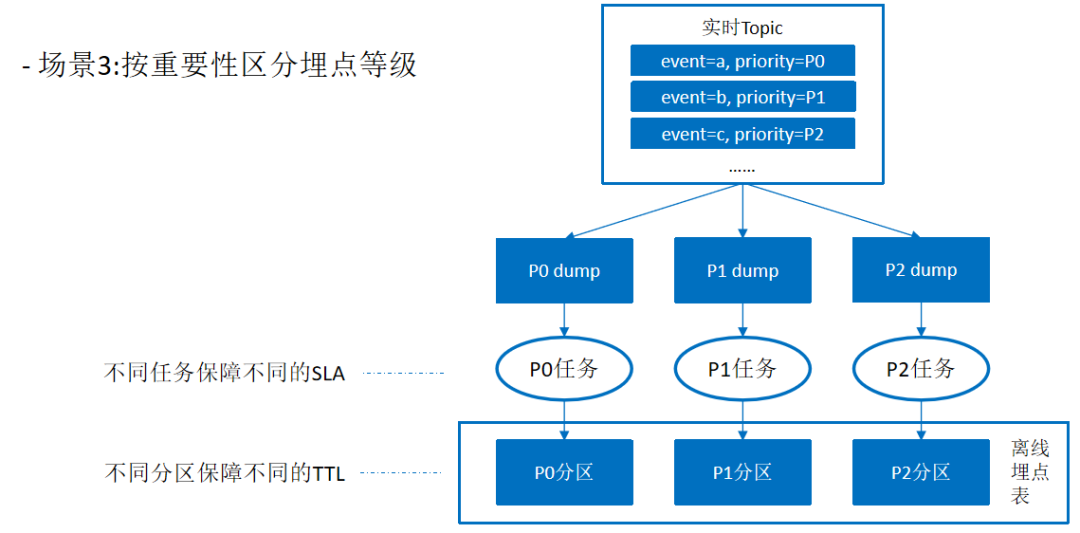 - 场景3:按重要性区分埋点等级

实时Topic

event=a, priority=P0

event=b, priority=P1

event=c, priority=P2

......

P0 dump

P1 dump

P2 dump

不同任务保障不同的SLA

P0任务

P1任务

P2任务

不同分区保障不同的TTL

P0分区

P1分区

P2分区

离线埋点表